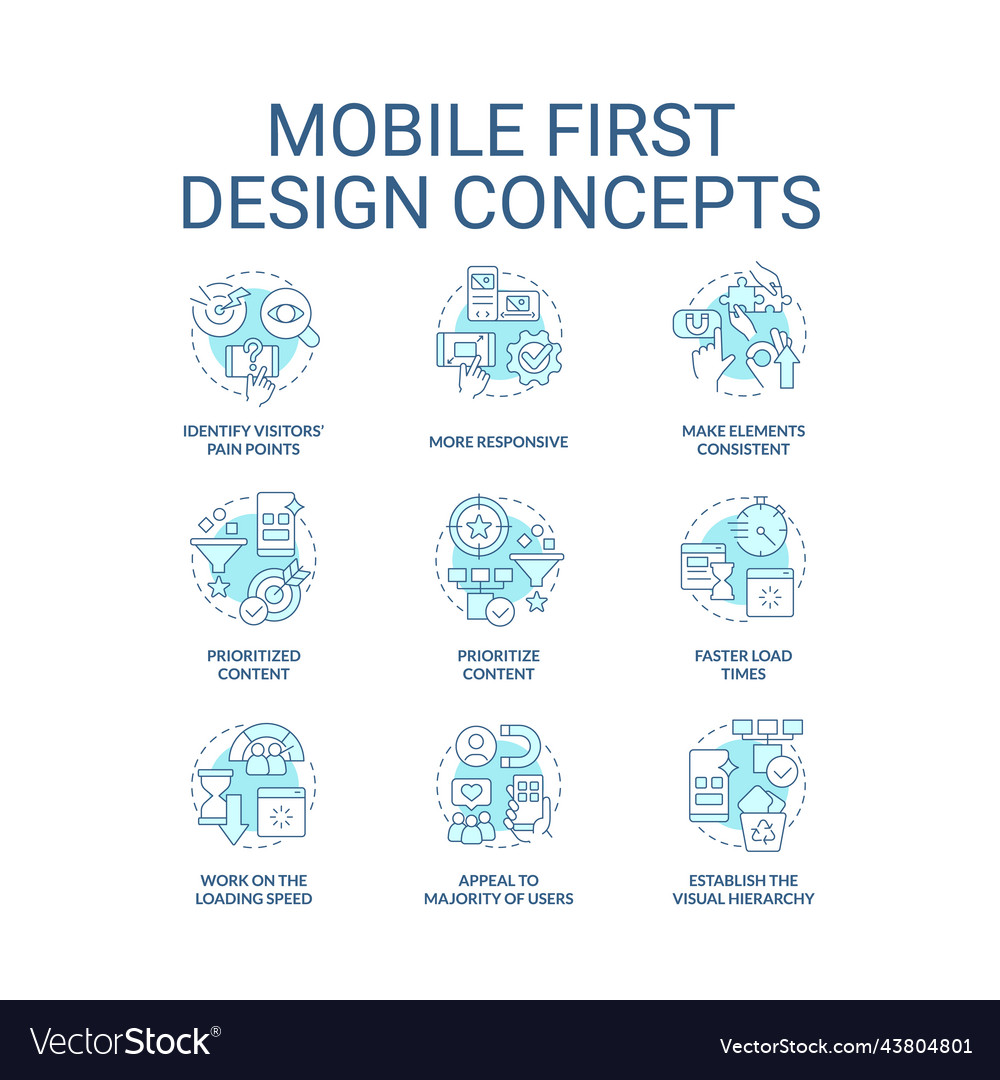 MOBILE FIRST DESIGN CONCEPTS

IDENTIFY VISITORS' PAIN POINTS

MORE RESPONSIVE

MAKE ELEMENTS CONSISTENT

PRIORITIZED CONTENT

PRIORITIZE CONTENT

FASTER LOAD TIMES

WORK ON THE LOADING SPEED

APPEAL TO MAJORITY OF USERS

ESTABLISH THE VISUAL HIERARCHY

VectorStock®

VectorStock.com/43804801